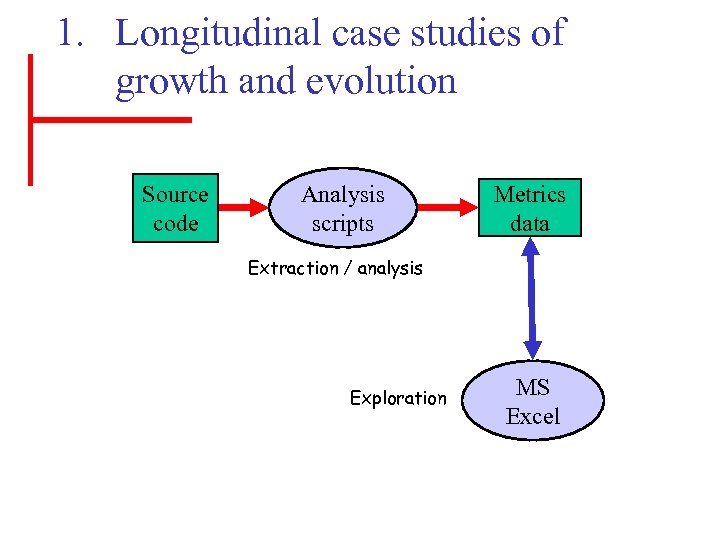 1. Longitudinal case studies of growth and evolution

Source code

Analysis scripts

Metrics data

Extraction / analysis

Exploration

MS Excel